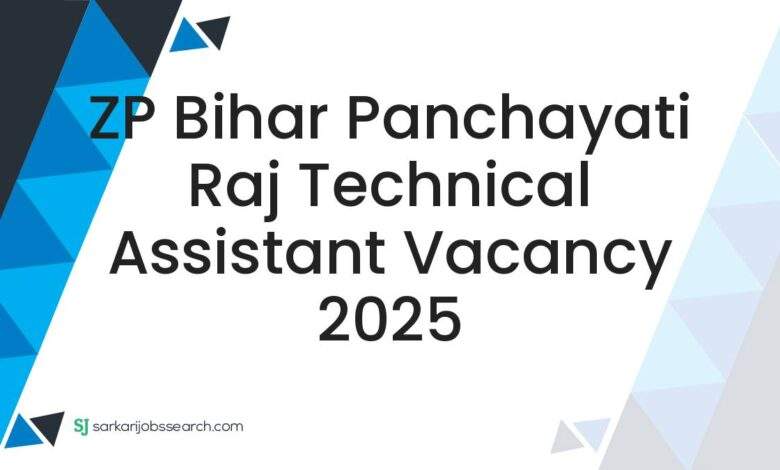 ZP Bihar Panchayati Raj Technical Assistant Vacancy 2025

SJ sarkarijobssearch.com